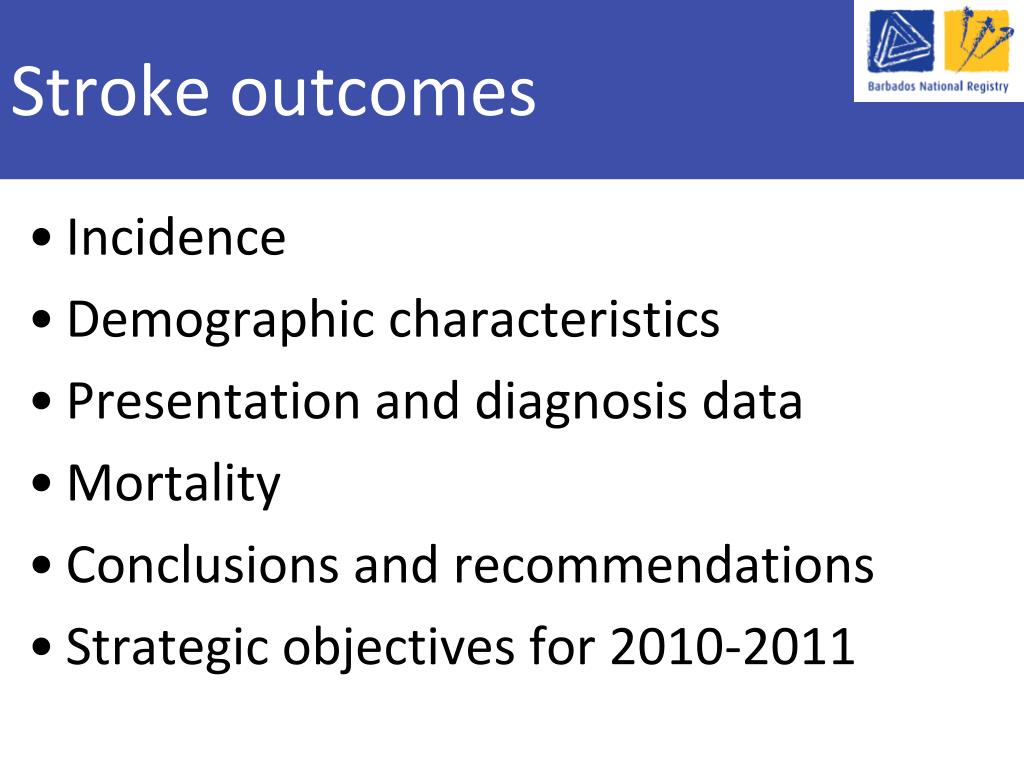 Stroke outcomes

Barbados National Registry

• Incidence
• Demographic characteristics
• Presentation and diagnosis data
• Mortality
• Conclusions and recommendations
• Strategic objectives for 2010-2011